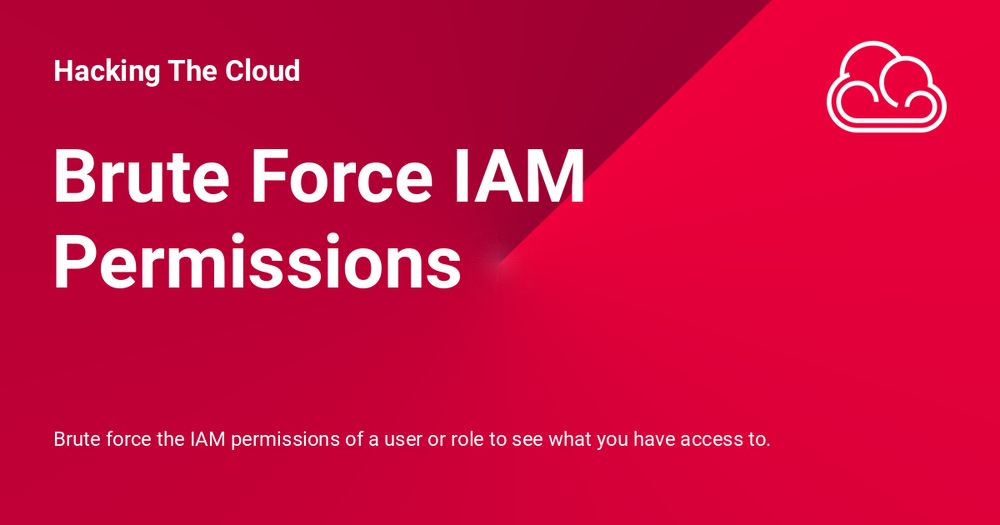 Hacking The Cloud

Brute Force IAM Permissions

Brute force the IAM permissions of a user or role to see what you have access to.